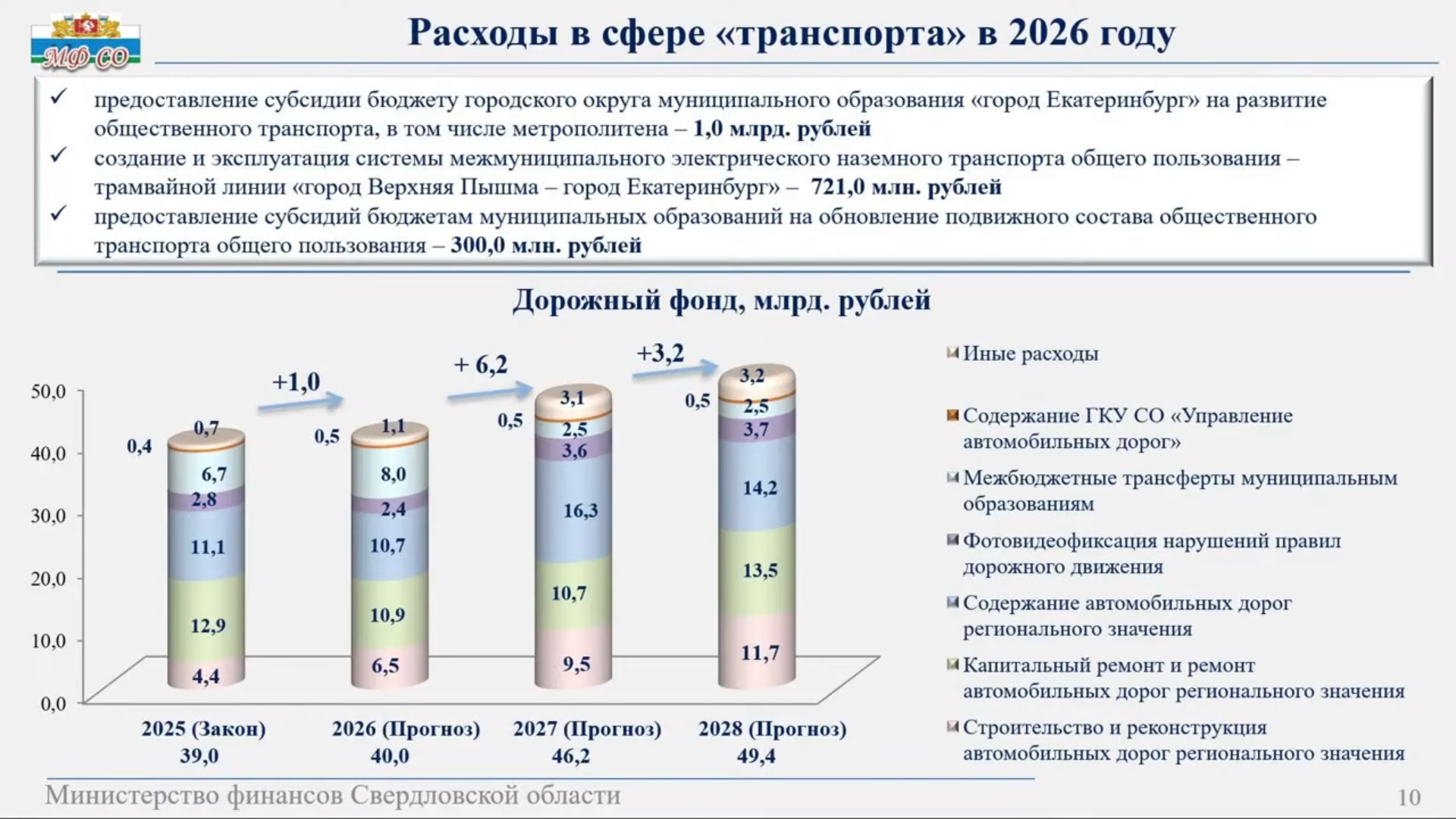 МФ СО

Расходы в сфере «транспорта» в 2026 году

✓ предоставление субсидии бюджету городского округа муниципального образования «город Екатеринбург» на развитие общественного транспорта, в том числе метрополитена – 1,0 млрд. рублей

✓ создание и эксплуатация системы межмуниципального электрического наземного транспорта общего пользования – трамвайной линии «город Верхняя Пышма – город Екатеринбург» – 721,0 млн. рублей

✓ предоставление субсидий бюджетам муниципальных образований на обновление подвижного состава общественного транспорта общего пользования – 300,0 млн. рублей

Дорожный фонд, млрд. рублей

50,0
40,0
30,0
20,0
10,0
0,0

+1,0
+ 6,2
+3,2

0,4
0,7
6,7
2,8
11,1
12,9
4,4

0,5
1,1
8,0
2,4
10,7
10,9
6,5

0,5
3,1
2,5
3,6
16,3
10,7
9,5

0,5
3,2
2,5
3,7
14,2
13,5
11,7

2025 (Закон) 39,0
2026 (Прогноз) 40,0
2027 (Прогноз) 46,2
2028 (Прогноз) 49,4

Иные расходы
Содержание ГКУ СО «Управление автомобильных дорог»
Межбюджетные трансферты муниципальным образованиям
Фотовидеофиксация нарушений правил дорожного движения
Содержание автомобильных дорог регионального значения
Капитальный ремонт и ремонт автомобильных дорог регионального значения
Строительство и реконструкция автомобильных дорог регионального значения

Министерство финансов Свердловской области
10